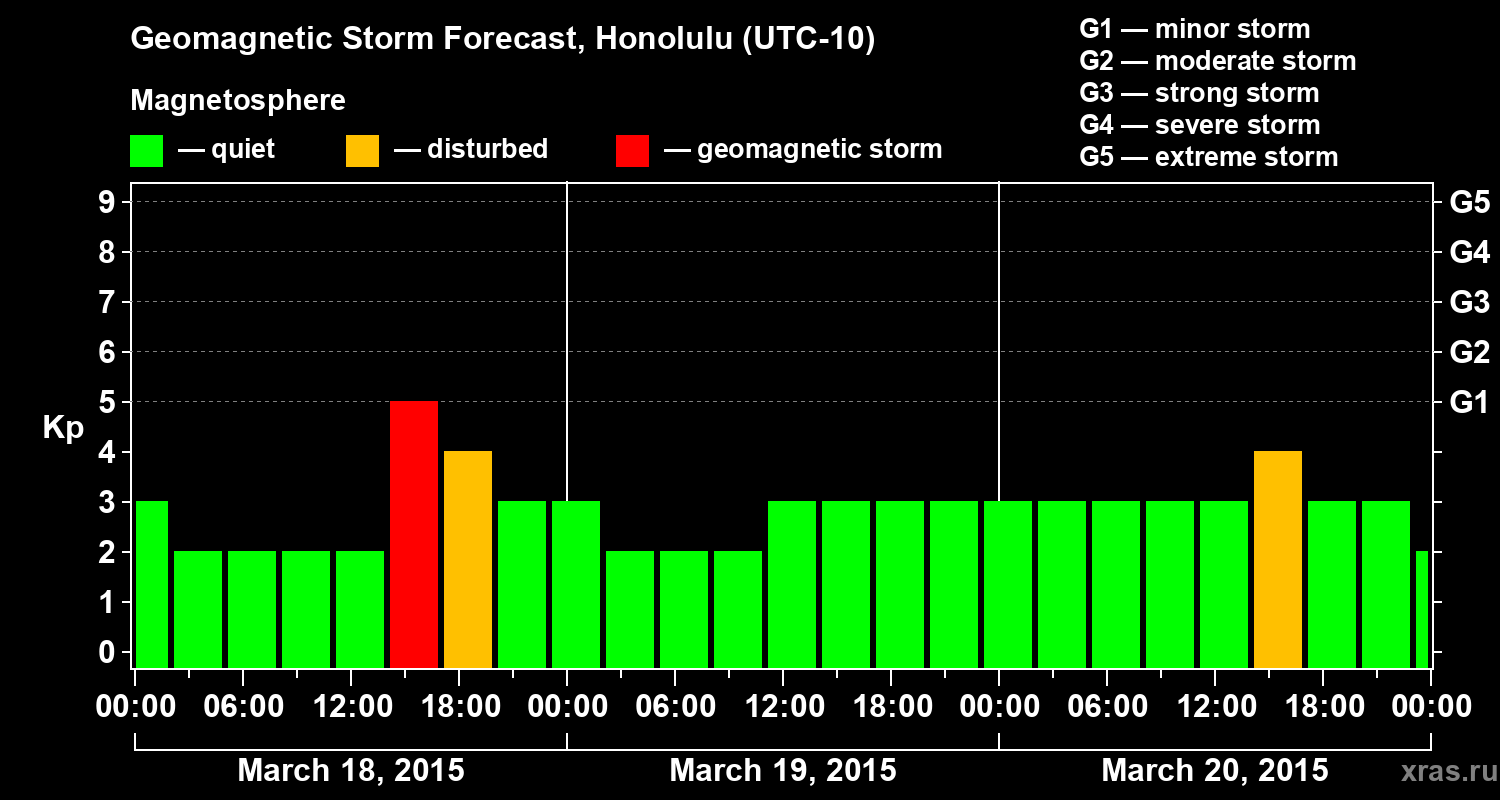 Geomagnetic Storm Forecast, Honolulu (UTC-10)

Magnetosphere

— quiet — disturbed — geomagnetic storm

G1 — minor storm
G2 — moderate storm
G3 — strong storm
G4 — severe storm
G5 — extreme storm

Kp

9 8 7 6 5 4 3 2 1 0

G5 G4 G3 G2 G1

00:00 06:00 12:00 18:00 00:00 06:00 12:00 18:00 00:00 06:00 12:00 18:00 00:00

March 18, 2015 March 19, 2015 March 20, 2015

xras.ru